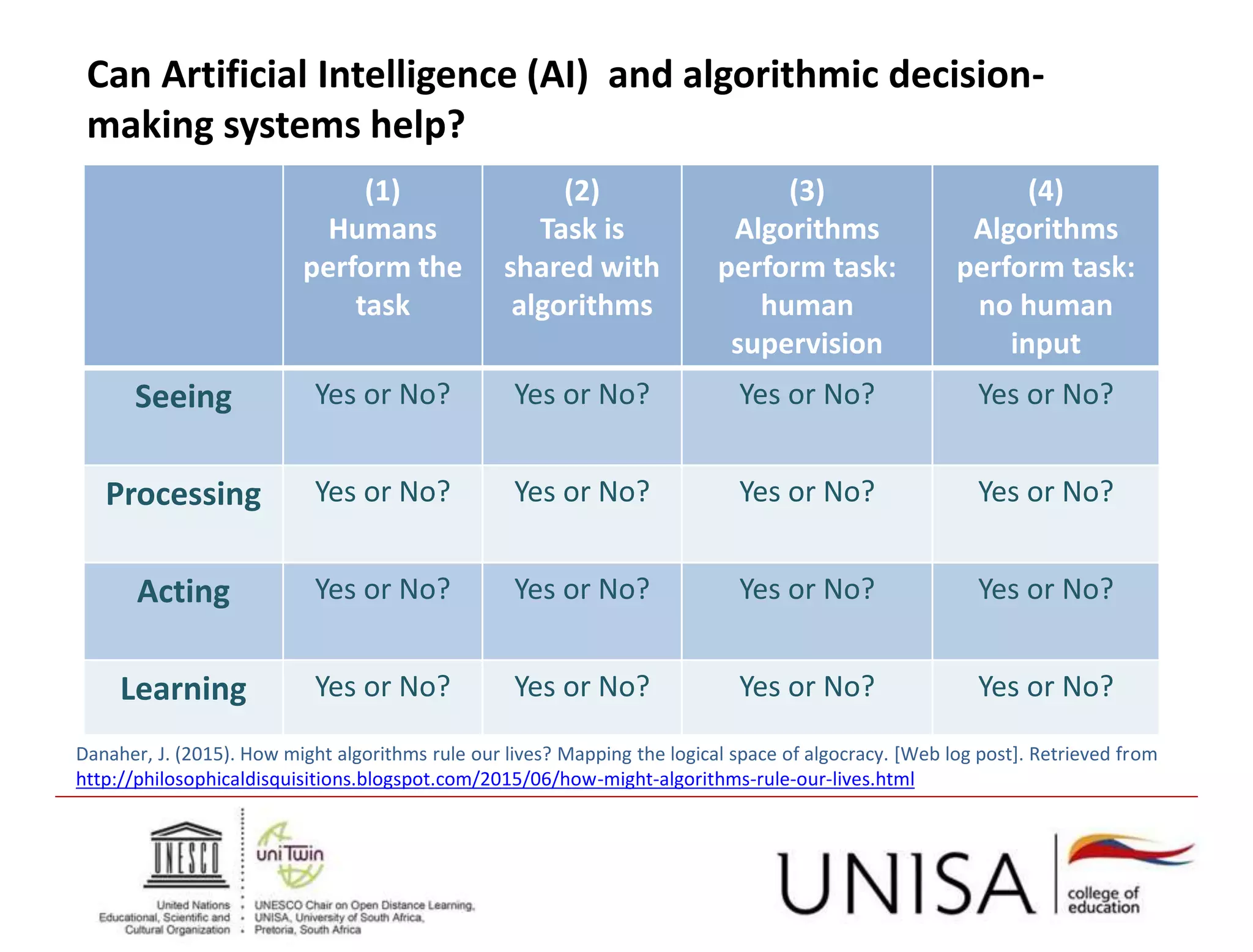 Can Artificial Intelligence (AI) and algorithmic decision-making systems help?

| | (1) Humans perform the task | (2) Task is shared with algorithms | (3) Algorithms perform task: human supervision | (4) Algorithms perform task: no human input |
|---|---|---|---|---|
| Seeing | Yes or No? | Yes or No? | Yes or No? | Yes or No? |
| Processing | Yes or No? | Yes or No? | Yes or No? | Yes or No? |
| Acting | Yes or No? | Yes or No? | Yes or No? | Yes or No? |
| Learning | Yes or No? | Yes or No? | Yes or No? | Yes or No? |

Danaher, J. (2015). How might algorithms rule our lives? Mapping the logical space of algocracy. [Web log post]. Retrieved from http://philosophicaldisquisitions.blogspot.com/2015/06/how-might-algorithms-rule-our-lives.html

UNESCO
United Nations Educational, Scientific and Cultural Organization

uniTwin
UNESCO Chair on Open Distance Learning, UNISA, University of South Africa, Pretoria, South Africa

UNISA
college of education